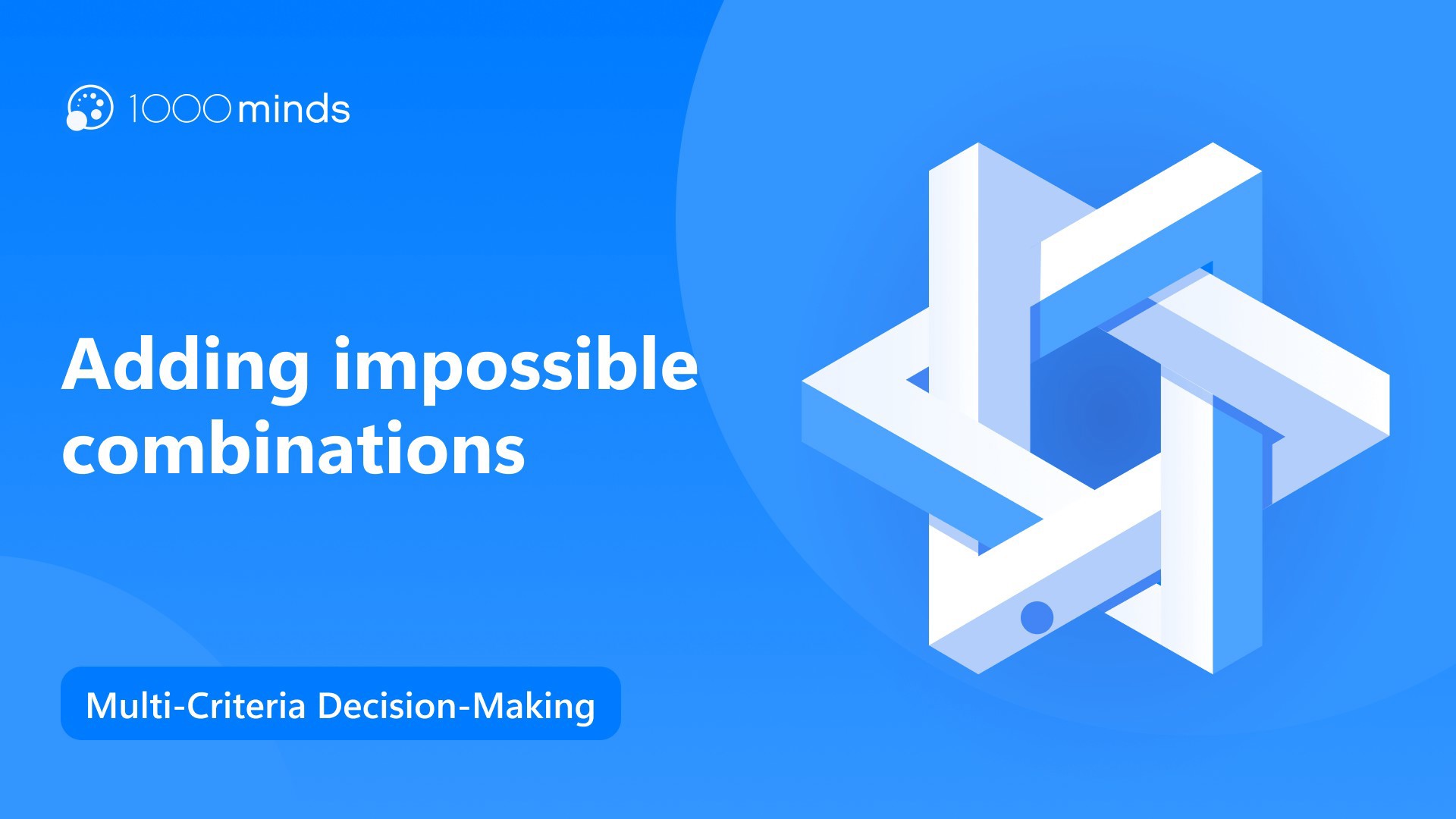 1000minds

Adding impossible combinations

Multi-Criteria Decision-Making